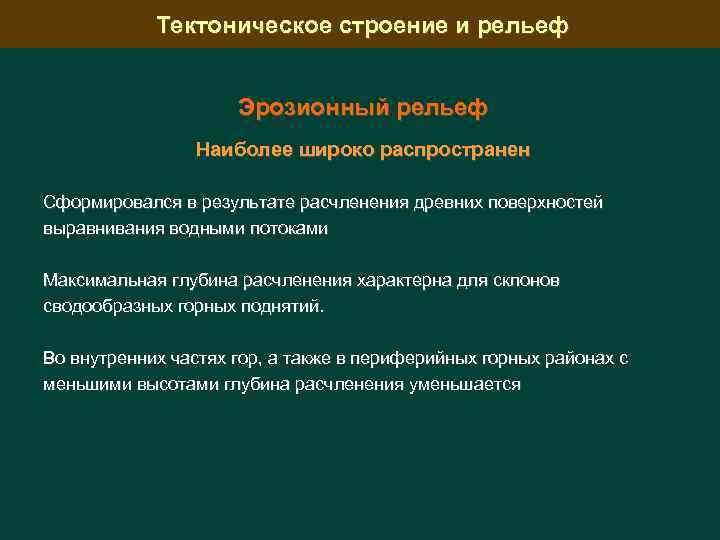 Тектоническое строение и рельеф

Эрозионный рельеф

Наиболее широко распространен

Сформировался в результате расчленения древних поверхностей выравнивания водными потоками

Максимальная глубина расчленения характерна для склонов сводообразных горных поднятий.

Во внутренних частях гор, а также в периферийных горных районах с меньшими высотами глубина расчленения уменьшается